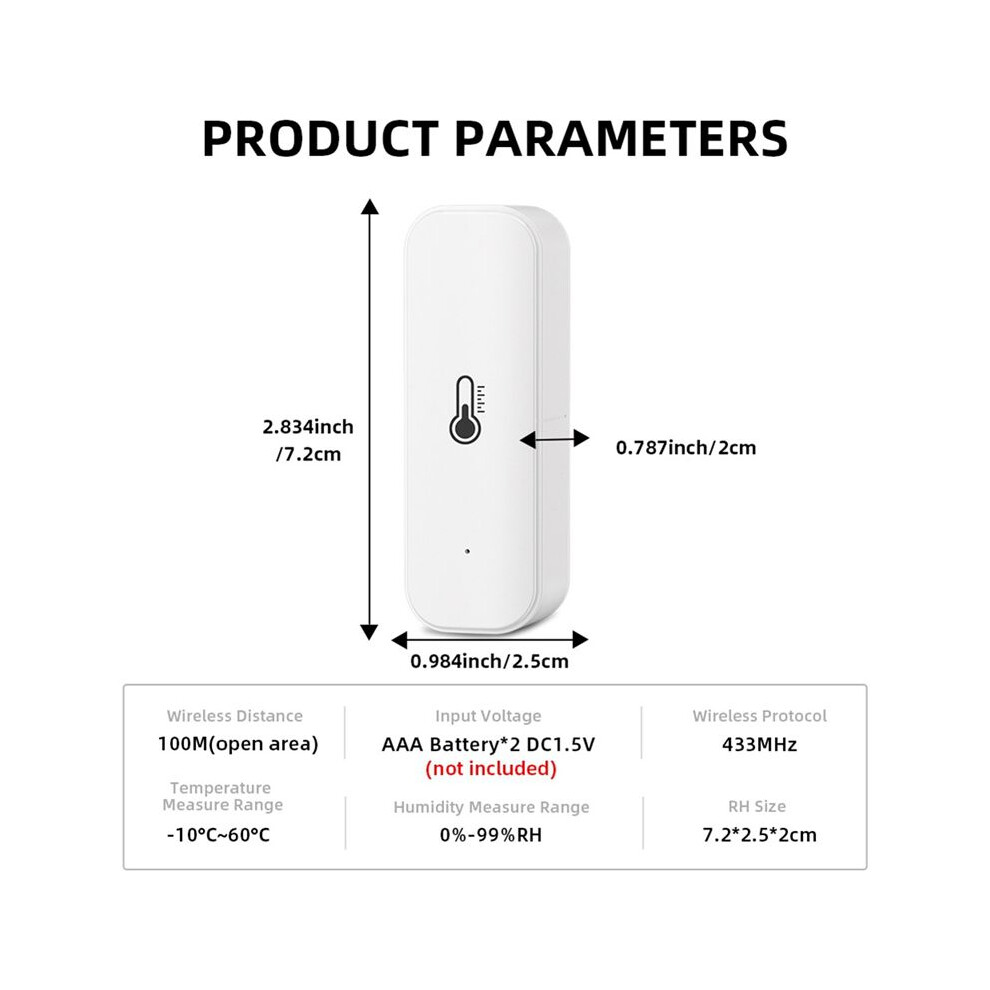 PRODUCT PARAMETERS

2.834inch /7.2cm

0.787inch/2cm

0.984inch/2.5cm

| Wireless Distance | Input Voltage | Wireless Protocol |
|---|---|---|
| 100M(open area) | AAA Battery*2 DC1.5V (not included) | 433MHz |
| Temperature Measure Range | Humidity Measure Range | RH Size |
| -10°C~60°C | 0%-99%RH | 7.2*2.5*2cm |